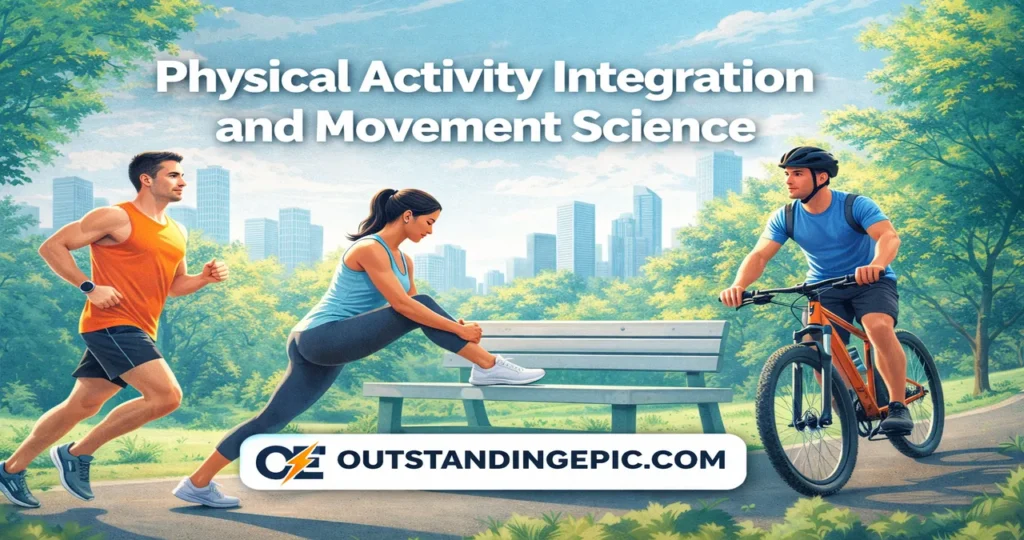 Physical Activity Integration and Movement Science

OE OUTSTANDINGEPIC.COM